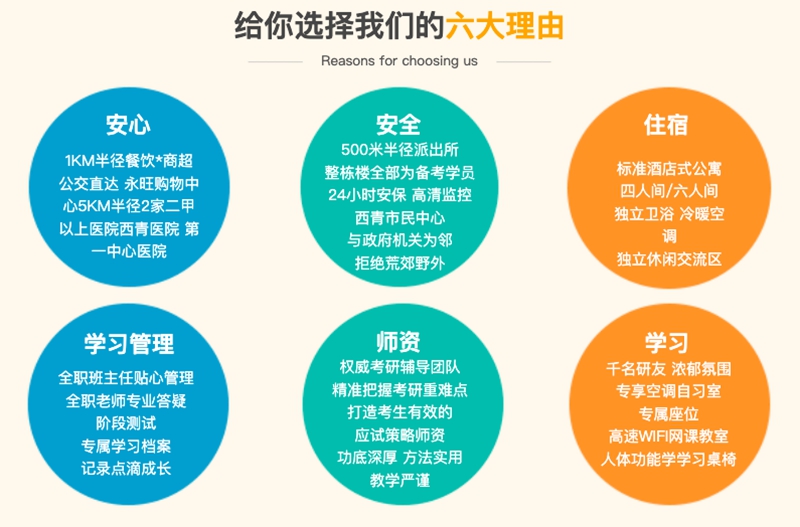 给你选择我们的六大理由

Reasons for choosing us

安心

1KM半径餐饮*商超 公交直达 永旺购物中心5KM半径2家二甲以上医院西青医院 第一中心医院

安全

500米半径派出所 整栋楼全部为备考学员 24小时安保 高清监控 西青市民中心 与政府机关为邻 拒绝荒郊野外

住宿

标准酒店式公寓 四人间/六人间 独立卫浴 冷暖空调 独立休闲交流区

学习管理

全职班主任贴心管理 全职老师专业答疑 阶段测试 专属学习档案 记录点滴成长

师资

权威考研辅导团队 精准把握考研重难点 打造考生有效的 应试策略师资 功底深厚 方法实用 教学严谨

学习

千名研友 浓郁氛围 专享空调自习室 专属座位 高速WIFI网课教室 人体功能学学习桌椅